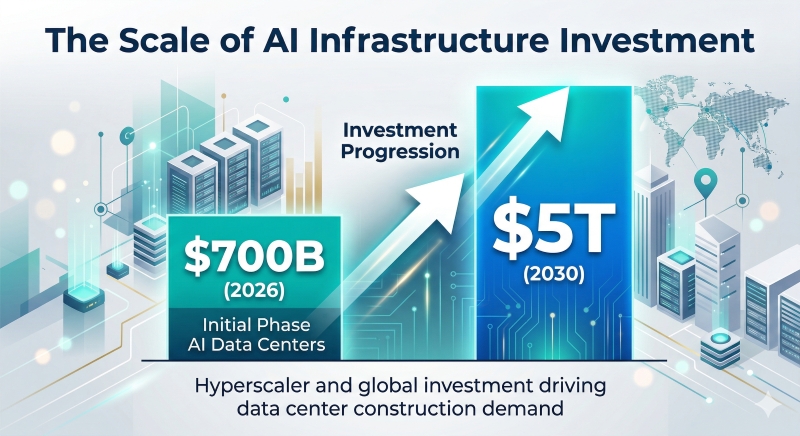 The Scale of AI Infrastructure Investment

Investment Progression

$700B
(2026)

Initial Phase
AI Data Centers

$5T
(2030)

Hyperscaler and global investment driving data center construction demand